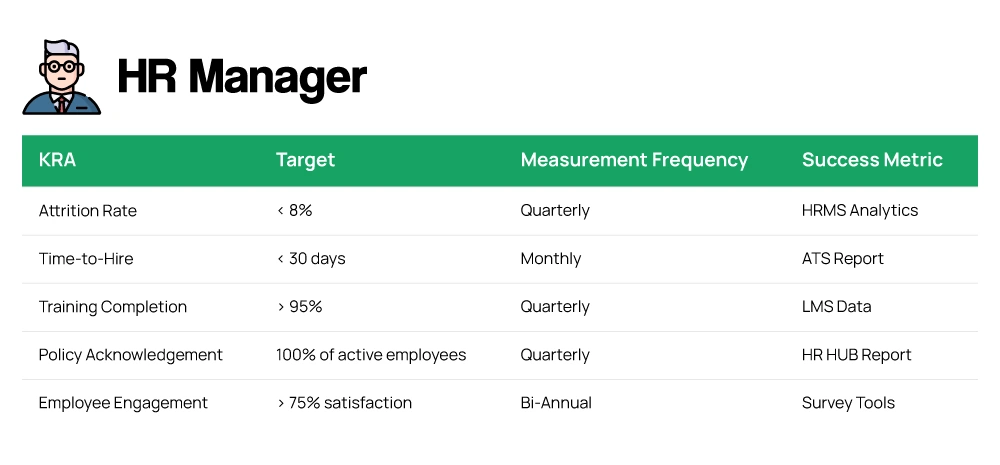 HR Manager

| KRA | Target | Measurement Frequency | Success Metric |
|---|---|---|---|
| Attrition Rate | < 8% | Quarterly | HRMS Analytics |
| Time-to-Hire | < 30 days | Monthly | ATS Report |
| Training Completion | > 95% | Quarterly | LMS Data |
| Policy Acknowledgement | 100% of active employees | Quarterly | HR HUB Report |
| Employee Engagement | > 75% satisfaction | Bi-Annual | Survey Tools |